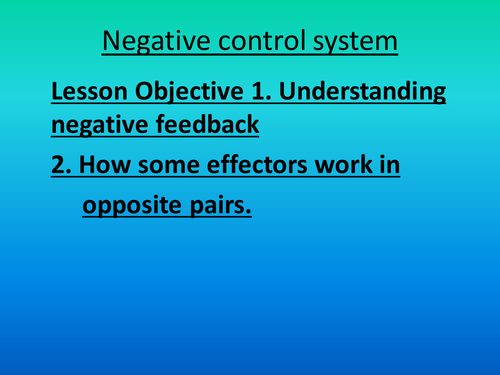 Negative control system

Lesson Objective 1. Understanding negative feedback

2. How some effectors work in opposite pairs.